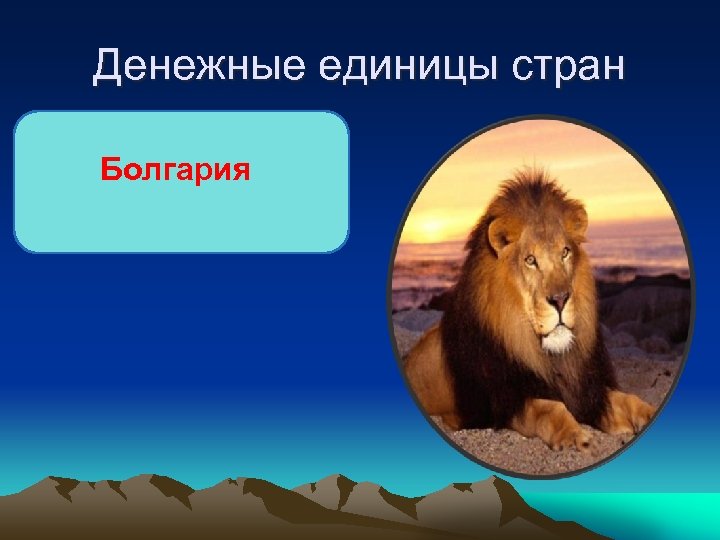 Денежные единицы стран

Болгария